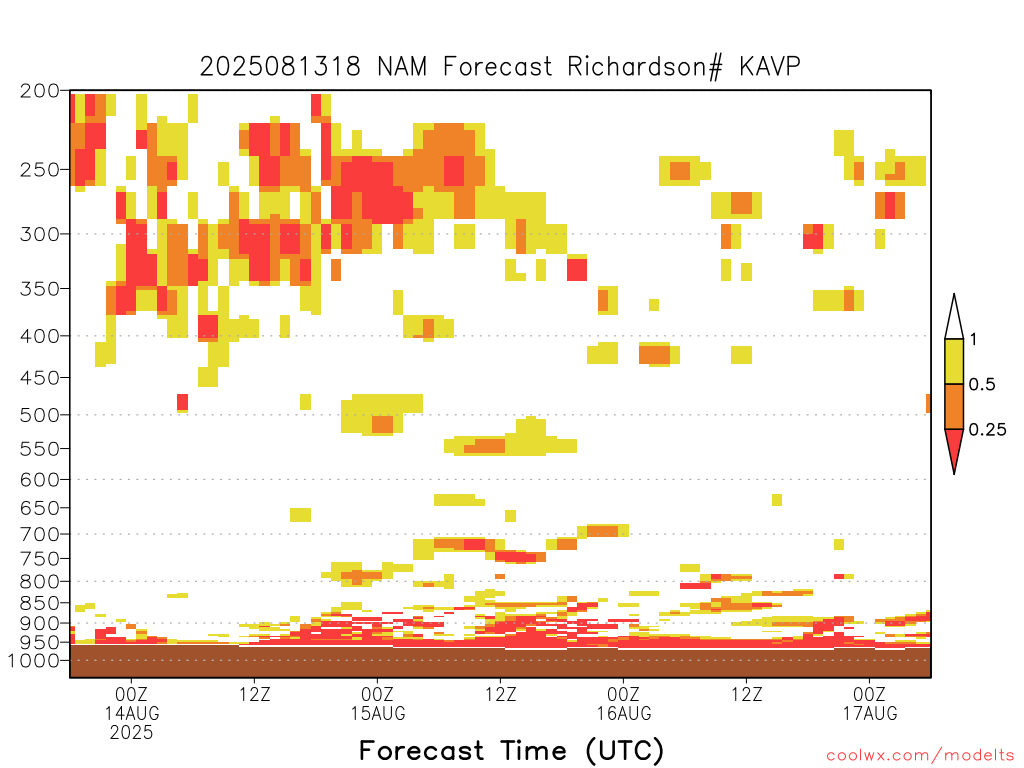 2025081318 NAM Forecast Richardson# KAVP

200
250
300
350
400
450
500
550
600
650
700
750
800
850
900
950
1000

1
0.5
0.25

00Z
14AUG
2025

12Z

00Z
15AUG

12Z

00Z
16AUG

12Z

00Z
17AUG

Forecast Time (UTC)

coolwx.com/modelts